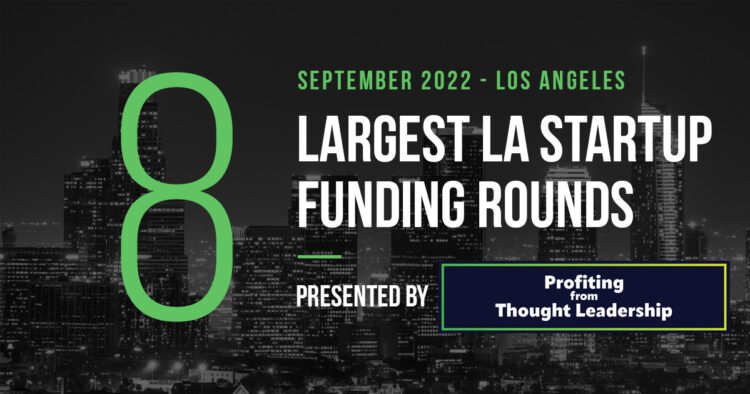 8

SEPTEMBER 2022 - LOS ANGELES

LARGEST LA STARTUP FUNDING ROUNDS

PRESENTED BY

Profiting from Thought Leadership